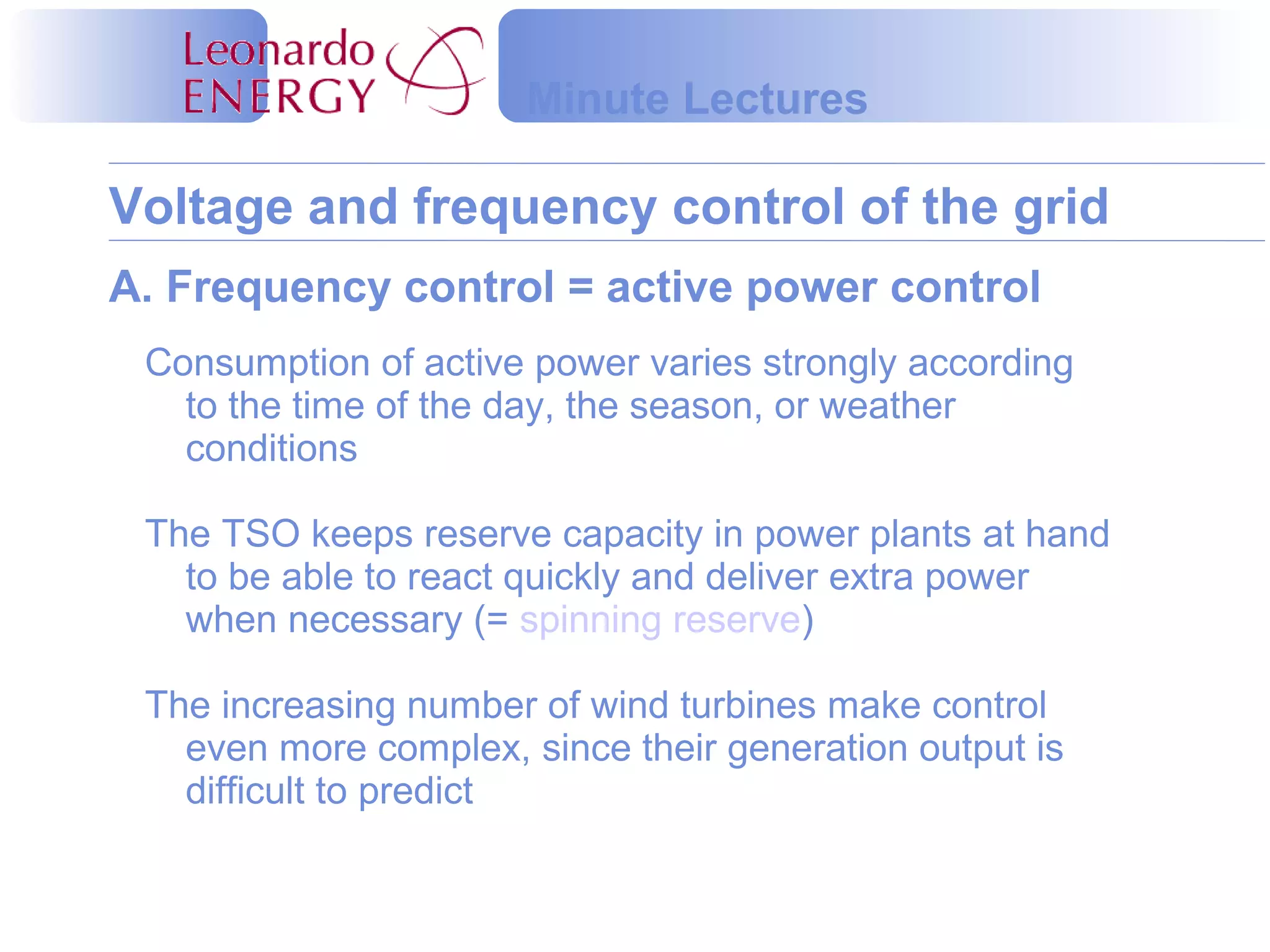 Leonardo ENERGY

Minute Lectures

Voltage and frequency control of the grid

A. Frequency control = active power control

Consumption of active power varies strongly according to the time of the day, the season, or weather conditions

The TSO keeps reserve capacity in power plants at hand to be able to react quickly and deliver extra power when necessary (= spinning reserve)

The increasing number of wind turbines make control even more complex, since their generation output is difficult to predict